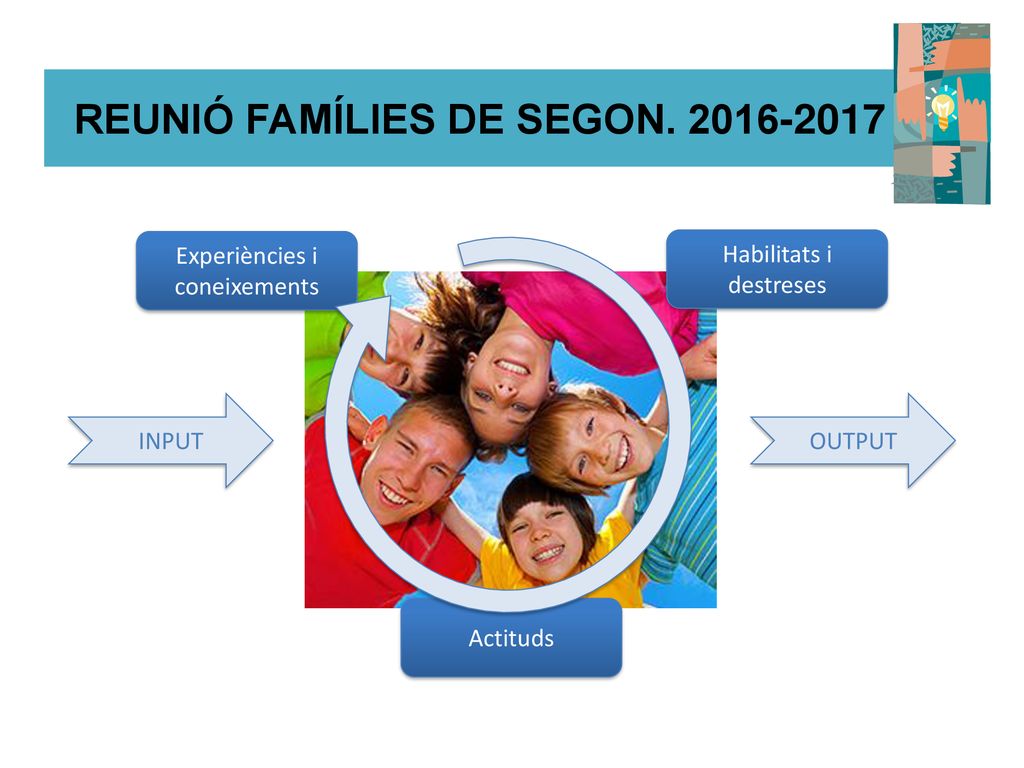 REUNIÓ FAMÍLIES DE SEGON. 2016-2017

Experiències i coneixements

Habilitats i destreses

INPUT

OUTPUT

Actituds